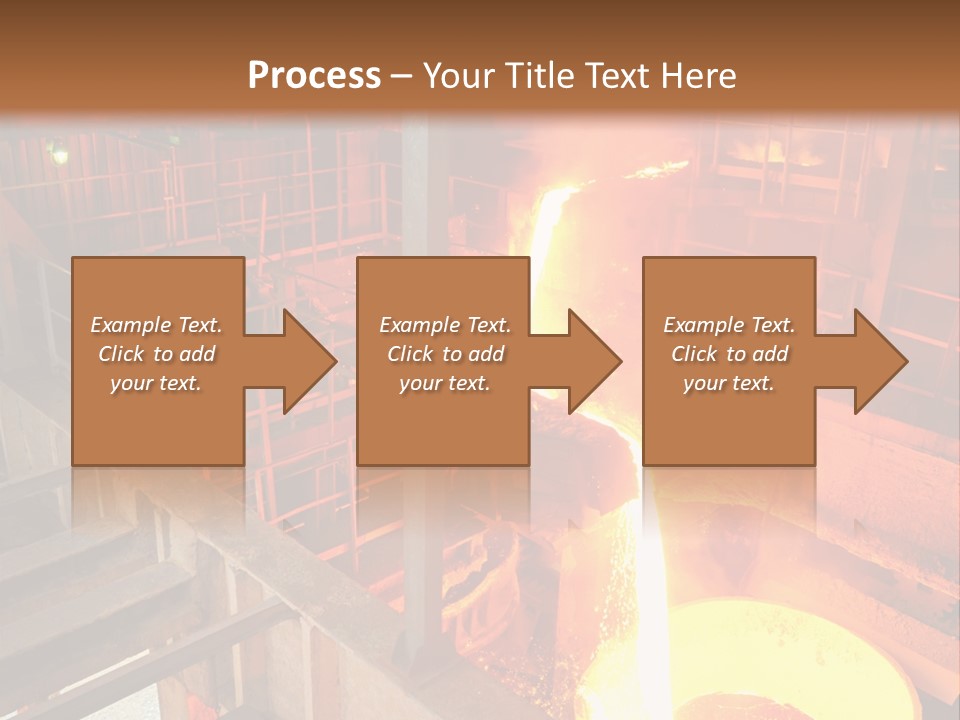 Process – Your Title Text Here

Example Text. Click to add your text.

Example Text. Click to add your text.

Example Text. Click to add your text.